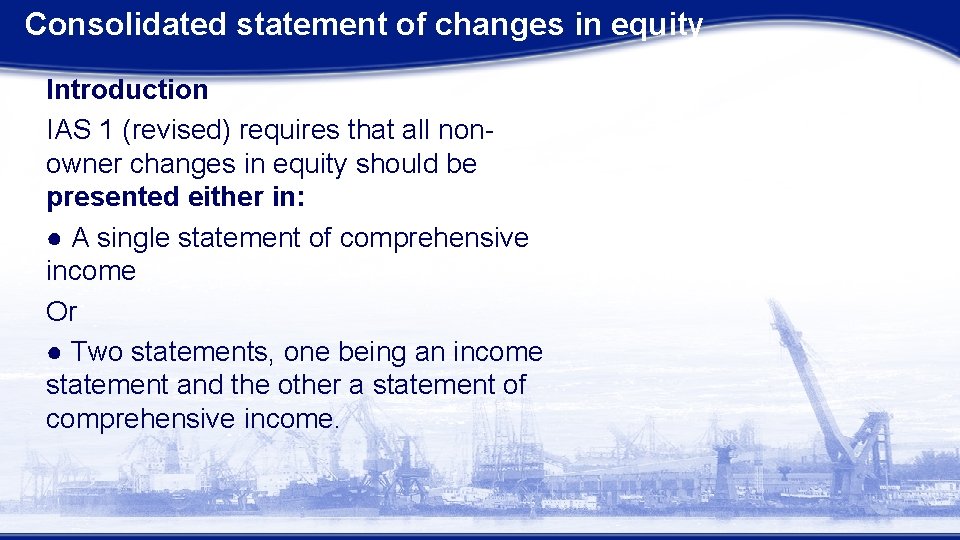 Consolidated statement of changes in equity

Introduction

IAS 1 (revised) requires that all non-owner changes in equity should be presented either in:

● A single statement of comprehensive income

Or

● Two statements, one being an income statement and the other a statement of comprehensive income.